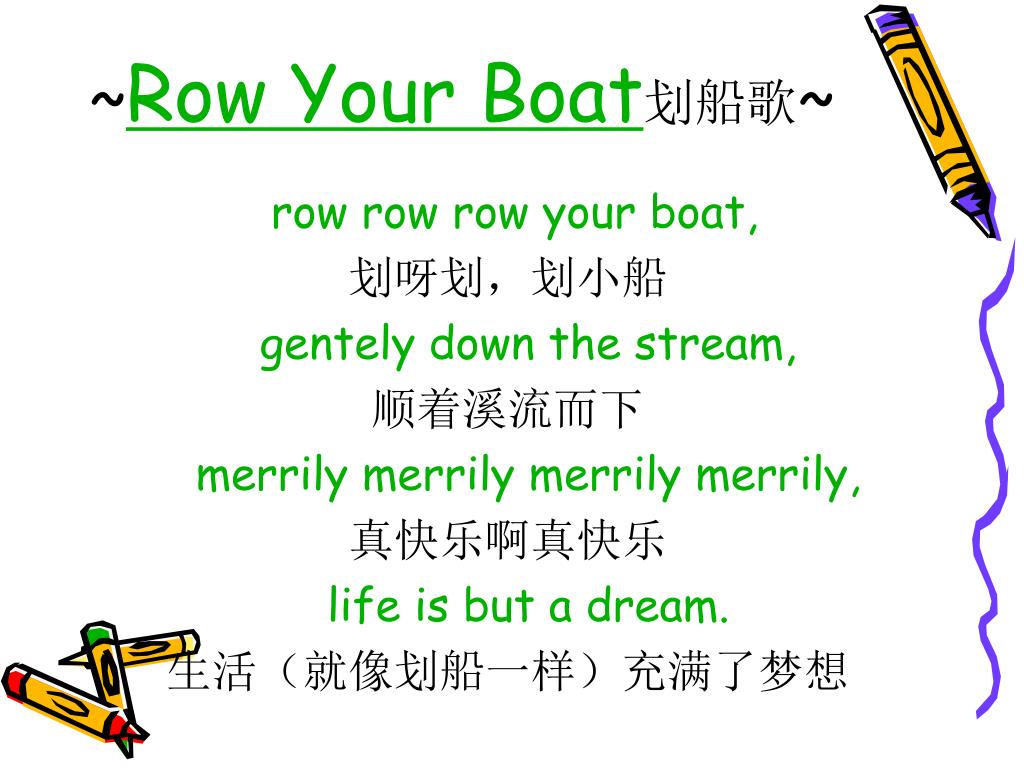 ~Row Your Boat划船歌~

row row row your boat,
划呀划，划小船
gentely down the stream,
顺着溪流而下
merrily merrily merrily merrily,
真快乐啊真快乐
life is but a dream.
生活（就像划船一样）充满了梦想